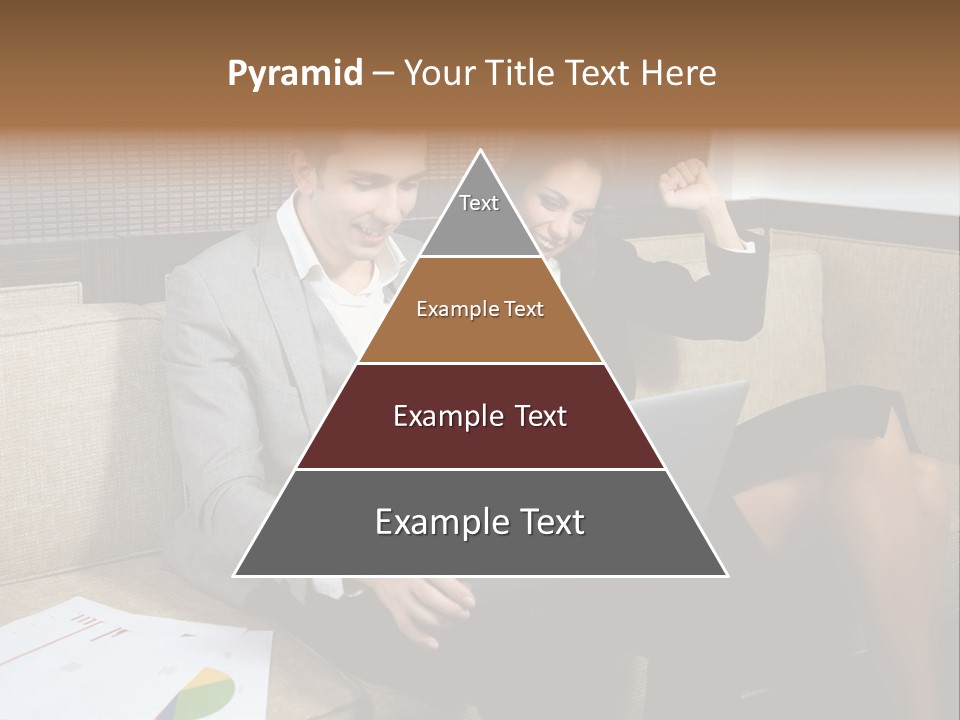 Pyramid – Your Title Text Here

Text

Example Text

Example Text

Example Text